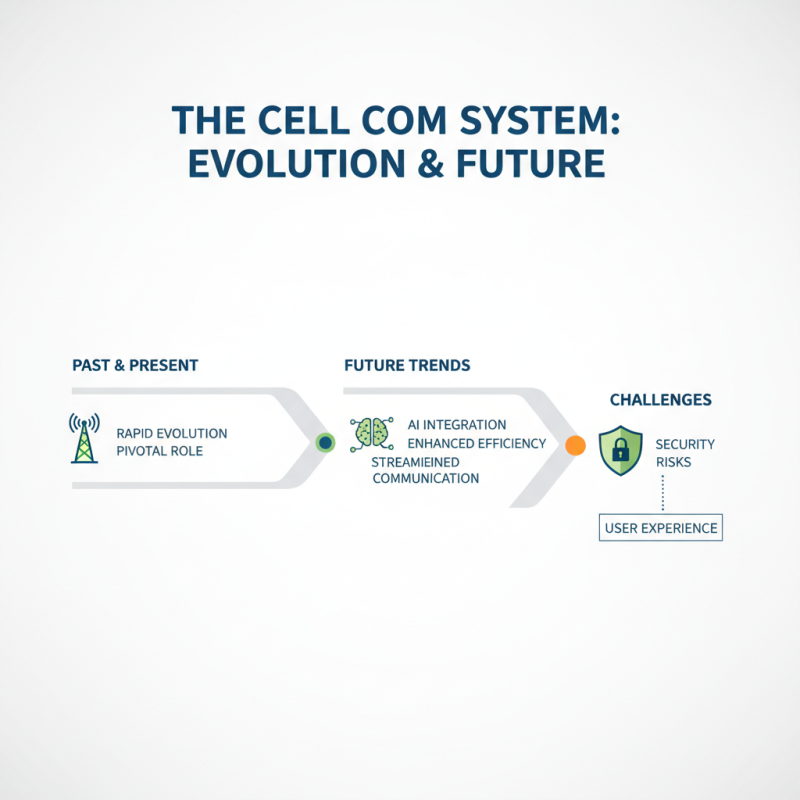 THE CELL COM SYSTEM: EVOLUTION & FUTURE

PAST & PRESENT

RAPID EVOLUTION
PIVOTAL ROLE

FUTURE TRENDS

AI INTEGRATION
ENHANCED EFFICIENCY
STREAMIEINED
COMMUNICATION

CHALLENGES

SECURITY
RISKS

USER EXPERIENCE